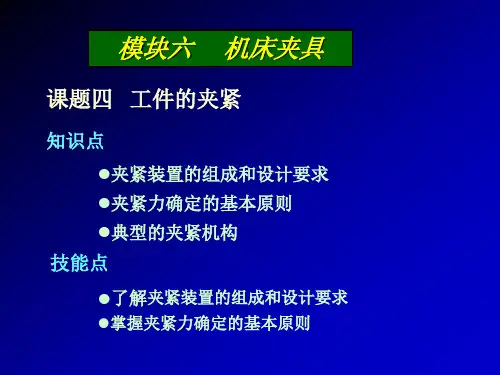 模块六　机床夹具

课题四　工件的夹紧

知识点

●夹紧装置的组成和设计要求

●夹紧力确定的基本原则

●典型的夹紧机构

技能点

●了解夹紧装置的组成和设计要求

●掌握夹紧力确定的基本原则